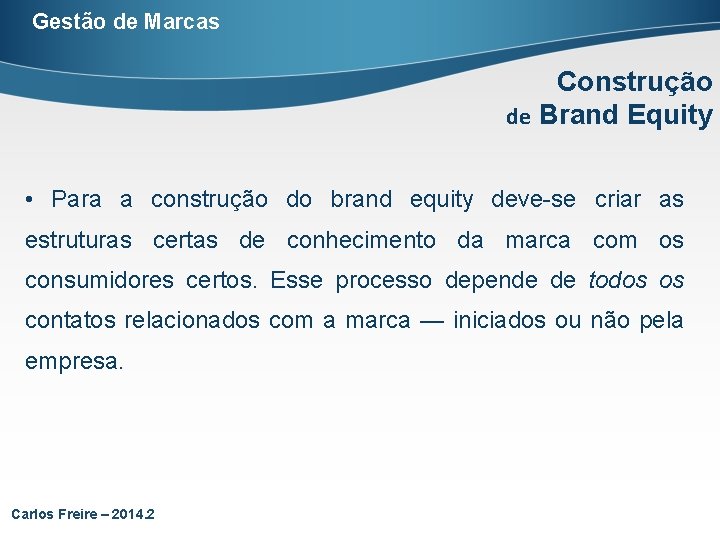 Gestão de Marcas

Construção
de Brand Equity

• Para a construção do brand equity deve-se criar as estruturas certas de conhecimento da marca com os consumidores certos. Esse processo depende de todos os contatos relacionados com a marca — iniciados ou não pela empresa.

Carlos Freire – 2014.2